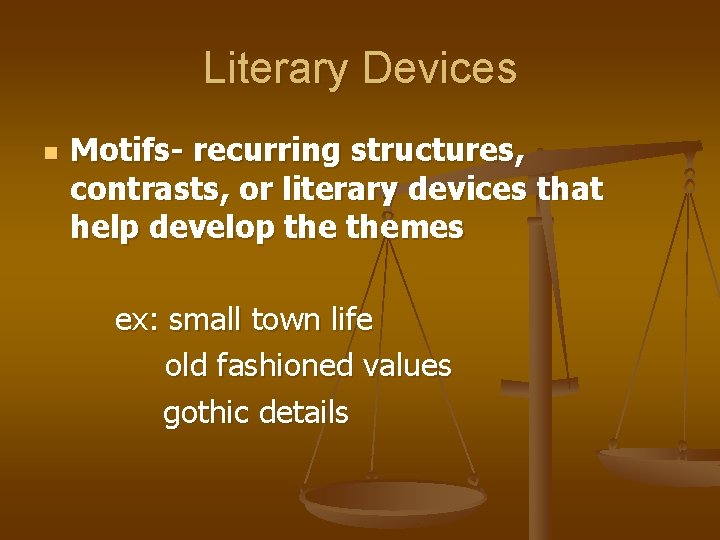 Literary Devices

Motifs- recurring structures, contrasts, or literary devices that help develop the themes

ex: small town life
old fashioned values
gothic details